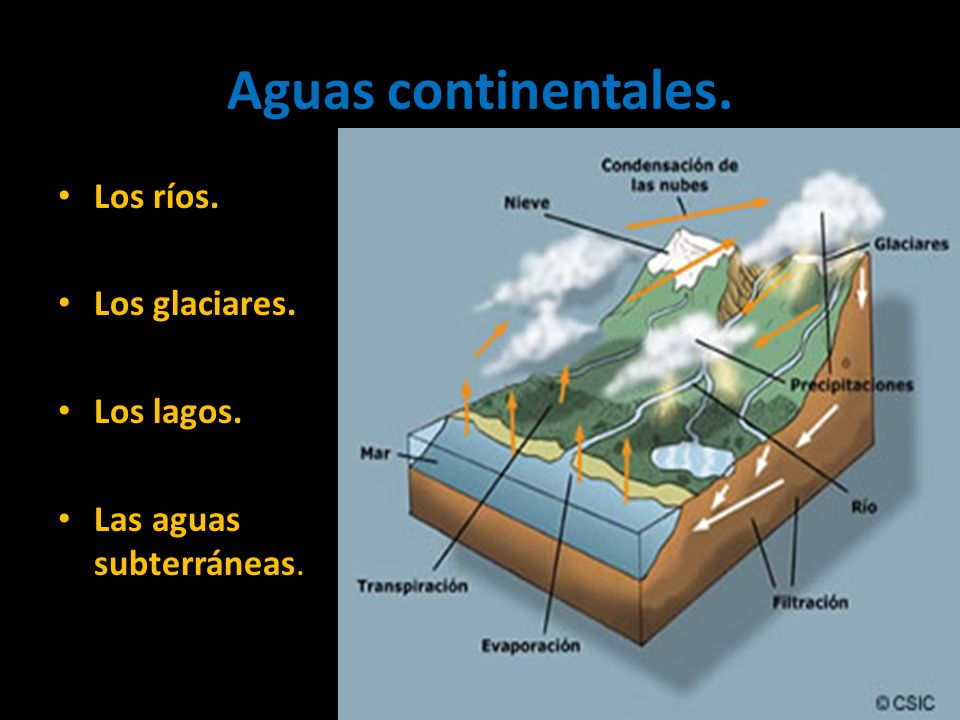 Aguas continentales.

• Los ríos.

• Los glaciares.

• Los lagos.

• Las aguas subterráneas.

Condensación de las nubes

Nieve

Glaciares

Precipitaciones

Mar

Río

Transpiración

Filtración

Evaporación

© CSIC